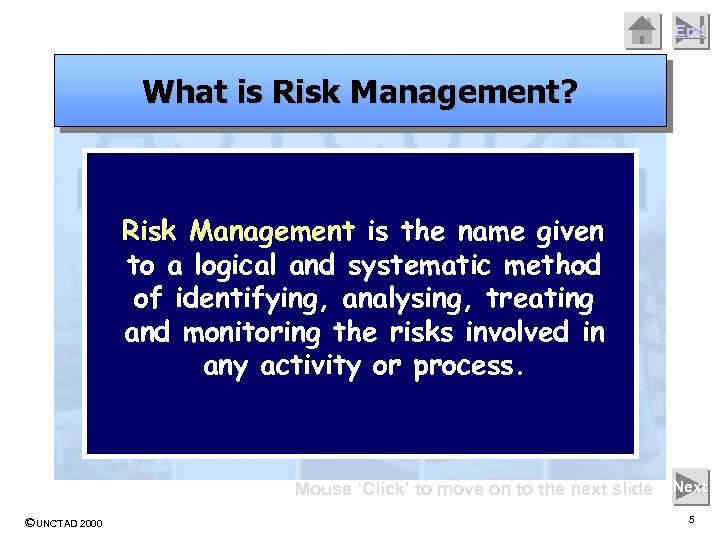 End

What is Risk Management?

Risk Management is the name given to a logical and systematic method of identifying, analysing, treating and monitoring the risks involved in any activity or process.

Mouse 'Click' to move on to the next slide

Next

©UNCTAD 2000

5